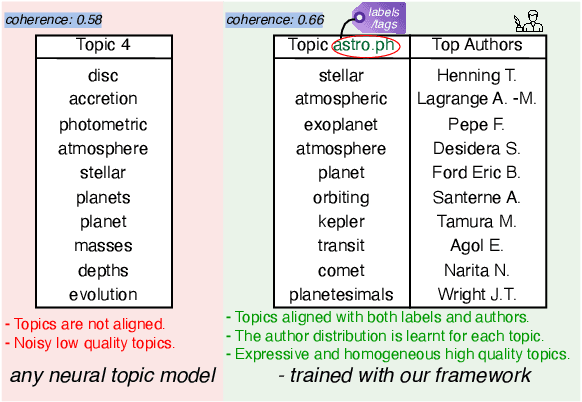 coherence: 0.58

| Topic 4 |
|---|
| disc |
| accretion |
| photometric |
| atmosphere |
| stellar |
| planets |
| planet |
| masses |
| depths |
| evolution |

- Topics are not aligned.
- Noisy low quality topics.

any neural topic model

coherence: 0.66

labels /tags

| Topic astro.ph | Top Authors |
|---|---|
| stellar | Henning T. |
| atmospheric | Lagrange A. -M. |
| exoplanet | Pepe F. |
| atmosphere | Desidera S. |
| planet | Ford Eric B. |
| orbiting | Santerne A. |
| kepler | Tamura M. |
| transit | Agol E. |
| comet | Narita N. |
| planetesimals | Wright J.T. |

- Topics aligned with both labels and authors.
- The author distribution is learnt for each topic.
- Expressive and homogeneous high quality topics.

- trained with our framework